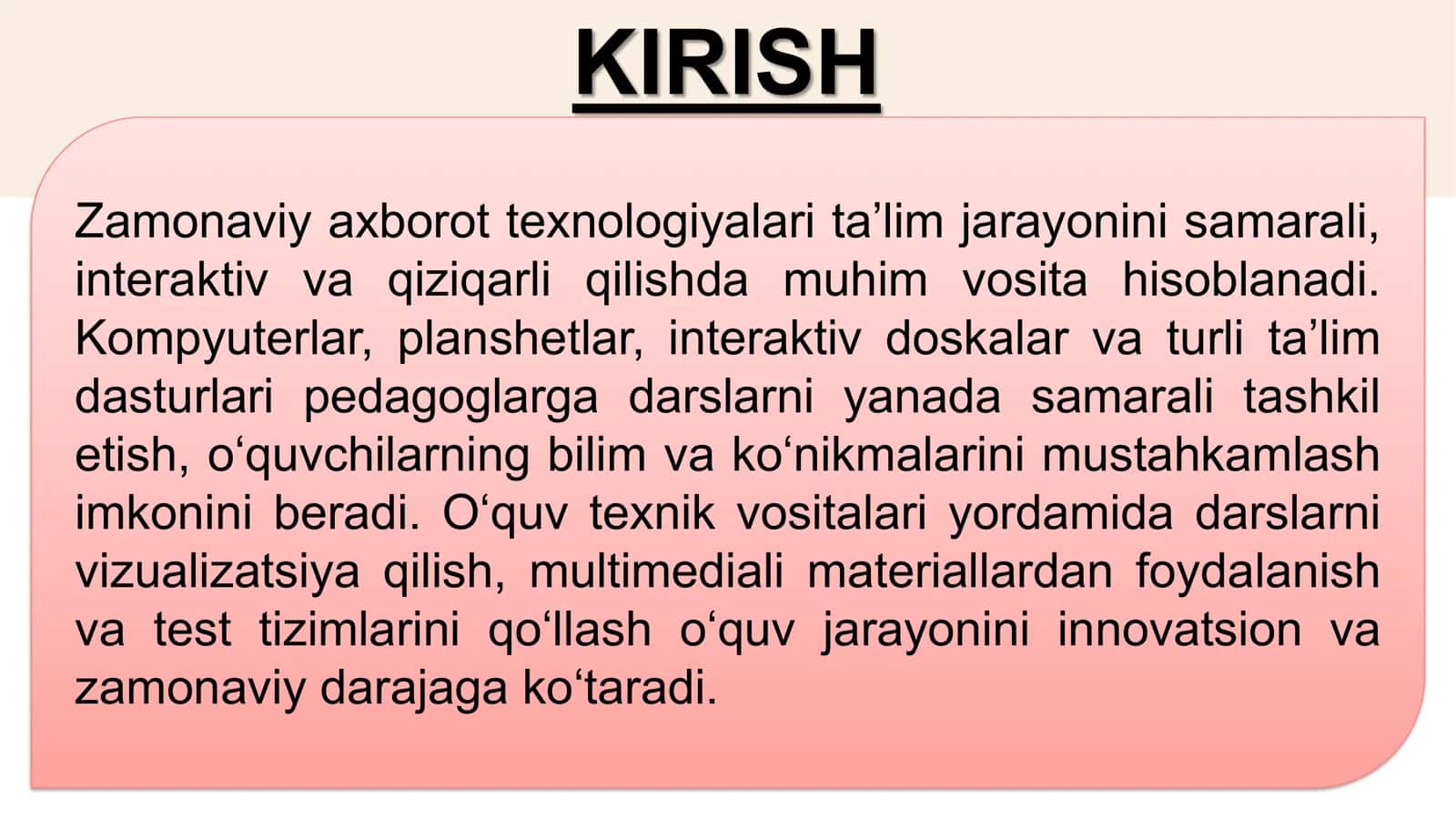 KIRISH

Zamonaviy axborot texnologiyalari ta’lim jarayonini samarali, interaktiv va qiziqarli qilishda muhim vosita hisoblanadi. Kompyuterlar, planshetlar, interaktiv doskalar va turli ta’lim dasturlari pedagoglarga darslarni yanada samarali tashkil etish, o‘quvchilarning bilim va ko‘nikmalarini mustahkamlash imkonini beradi. O‘quv texnik vositalari yordamida darslarni vizualizatsiya qilish, multimediali materiallardan foydalanish va test tizimlarini qo‘llash o‘quv jarayonini innovatsion va zamonaviy darajaga ko‘taradi.